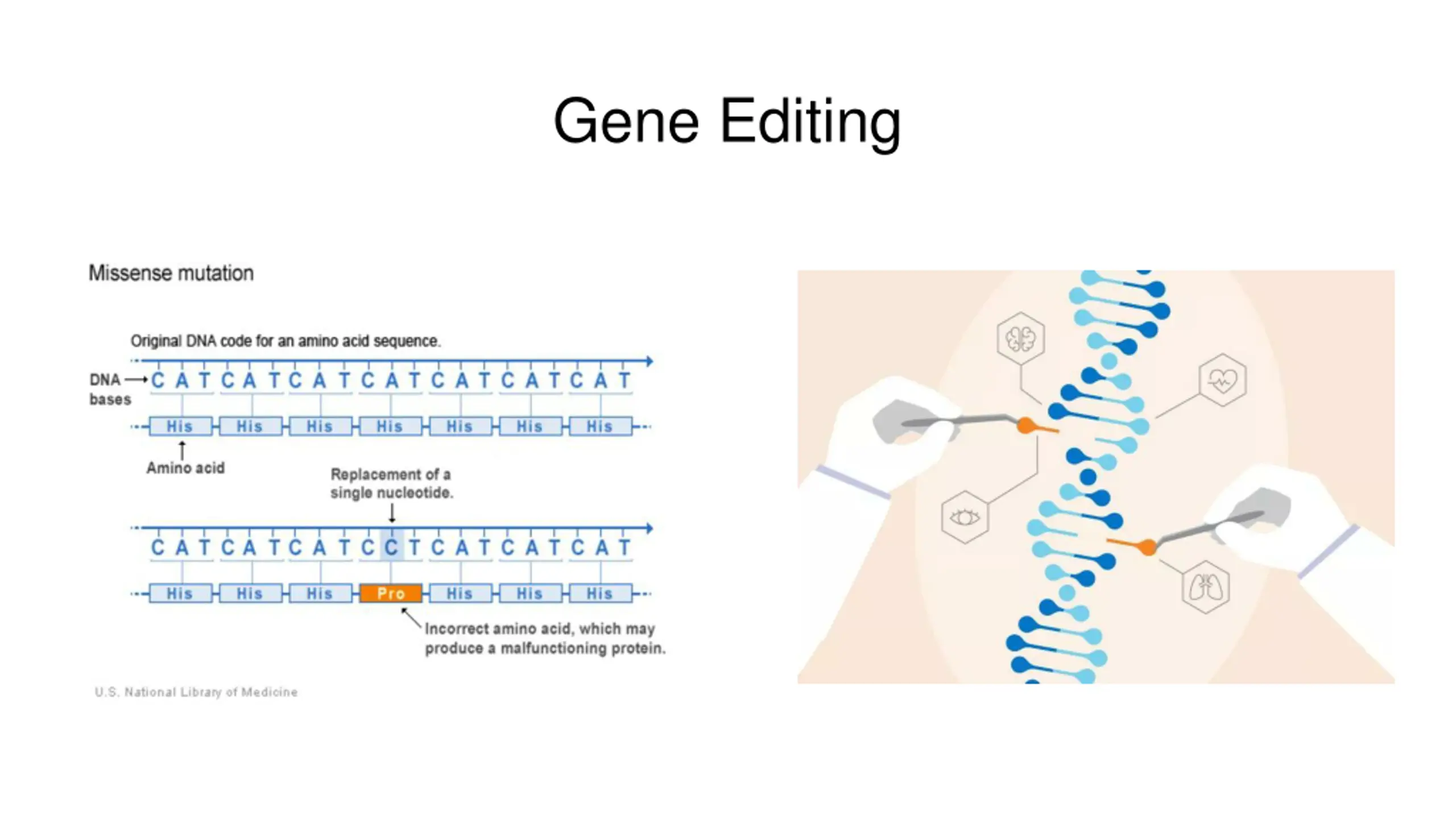 Gene Editing

Missense mutation

Original DNA code for an amino acid sequence.

DNA bases

C A T C A T C A T C A T C A T C A T C A T

His His His His His His His

Amino acid

Replacement of a single nucleotide.

C A T C A T C A T C C T C A T C A T C A T

His His His Pro His His His

Incorrect amino acid, which may produce a malfunctioning protein.

U.S. National Library of Medicine